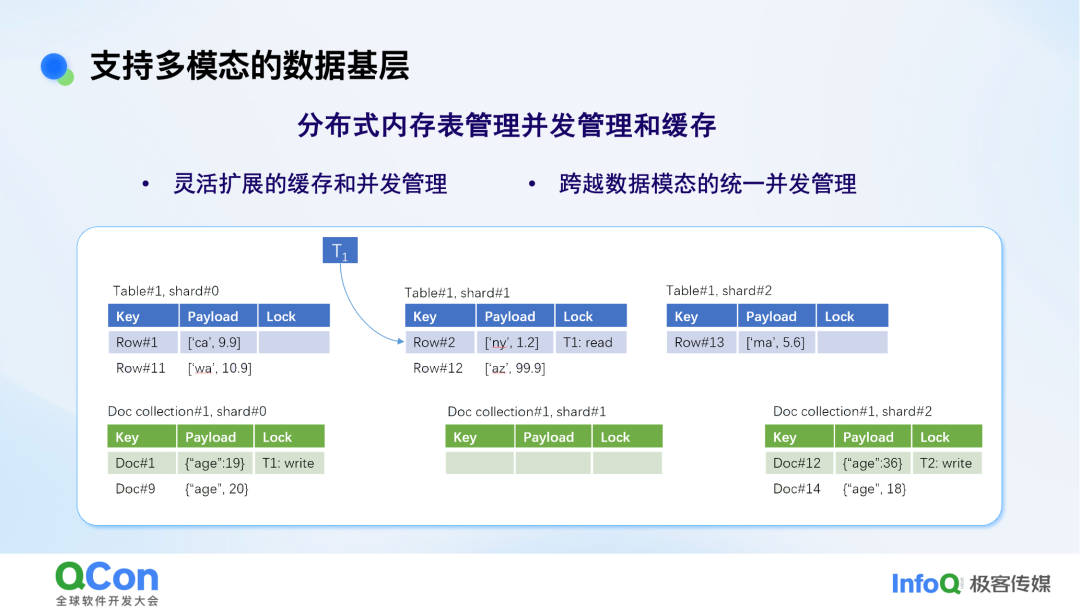 支持多模态的数据基层

分布式内存表管理并发管理和缓存

• 灵活扩展的缓存和并发管理
• 跨越数据模态的统一并发管理

$T_1$

Table#1, shard#0

| Key | Payload | Lock |
|---|---|---|
| Row#1 | ['ca', 9.9] | |
| Row#11 | ['wa', 10.9] | |

Table#1, shard#1

| Key | Payload | Lock |
|---|---|---|
| Row#2 | ['ny', 1.2] | T1: read |
| Row#12 | ['az', 99.9] | |

Table#1, shard#2

| Key | Payload | Lock |
|---|---|---|
| Row#13 | ['ma', 5.6] | |

Doc collection#1, shard#0

| Key | Payload | Lock |
|---|---|---|
| Doc#1 | {"age":19} | T1: write |
| Doc#9 | {"age", 20} | |

Doc collection#1, shard#1

| Key | Payload | Lock |
|---|---|---|
| | | |

Doc collection#1, shard#2

| Key | Payload | Lock |
|---|---|---|
| Doc#12 | {"age":36} | T2: write |
| Doc#14 | {"age", 18} | |

QCon
全球软件开发大会

InfoQ 极客传媒